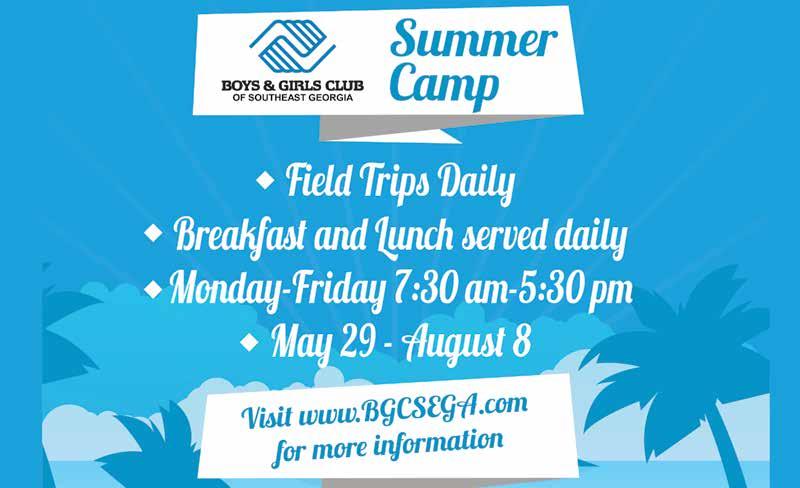 BOYS & GIRLS CLUB
OF SOUTHEAST GEORGIA

Summer Camp

◆ Field Trips Daily
◆ Breakfast and Lunch served daily
◆ Monday-Friday 7:30 am-5:30 pm
◆ May 29 - August 8

Visit www.BGCSEGA.com for more information